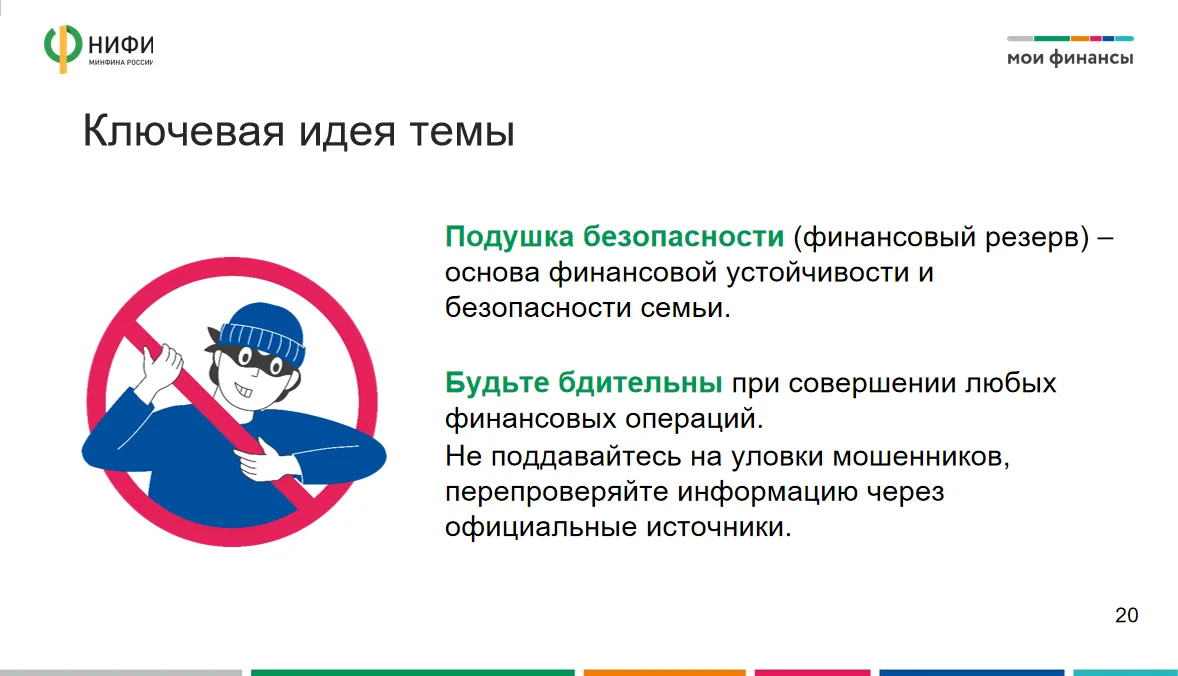 НИФИ
МИНФИНА РОССИИ

мои финансы

Ключевая идея темы

Подушка безопасности (финансовый резерв) – основа финансовой устойчивости и безопасности семьи.

Будьте бдительны при совершении любых финансовых операций.
Не поддавайтесь на уловки мошенников, перепроверяйте информацию через официальные источники.

20